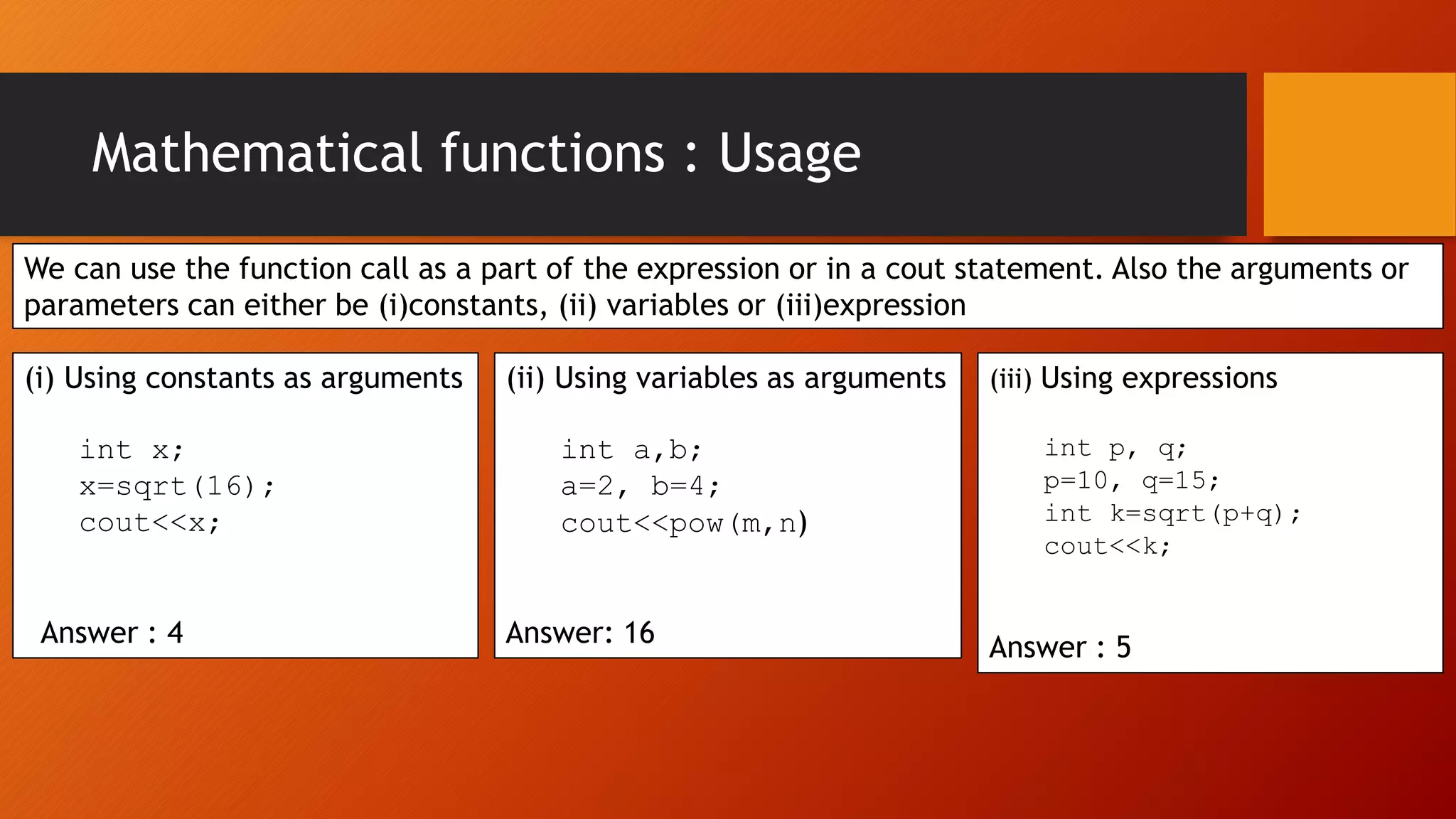 Mathematical functions : Usage

We can use the function call as a part of the expression or in a cout statement. Also the arguments or parameters can either be (i)constants, (ii) variables or (iii)expression

(i) Using constants as arguments

int x;
x=sqrt(16);
cout<<x;

Answer : 4

(ii) Using variables as arguments

int a,b;
a=2, b=4;
cout<<pow(m,n)

Answer: 16

(iii) Using expressions

int p, q;
p=10, q=15;
int k=sqrt(p+q);
cout<<k;

Answer : 5